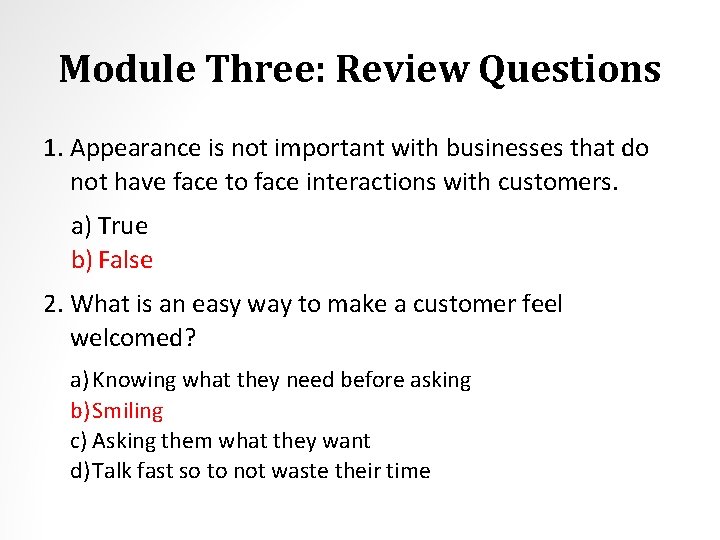 Module Three: Review Questions

1. Appearance is not important with businesses that do not have face to face interactions with customers.

a) True
b) False

2. What is an easy way to make a customer feel welcomed?

a) Knowing what they need before asking
b) Smiling
c) Asking them what they want
d) Talk fast so to not waste their time